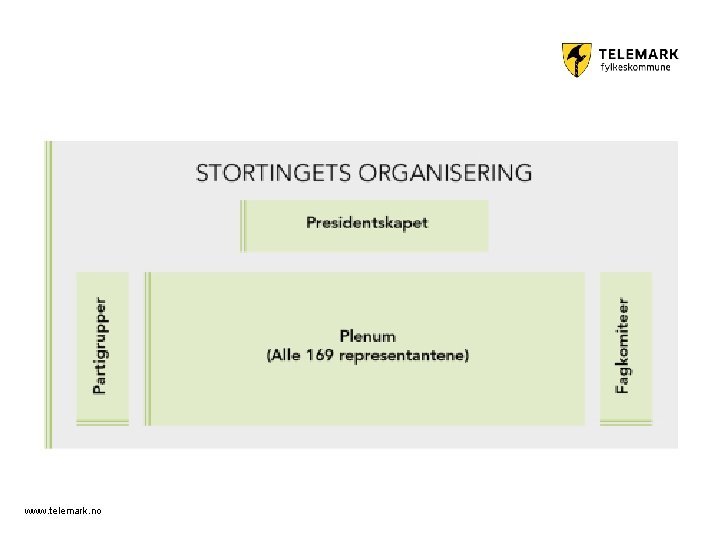 TELEMARK
fylkeskommune

STORTINGETS ORGANISERING

Presidentskapet

Partigrupper

Plenum
(Alle 169 representantene)

Fagkomiteer

www.telemark.no